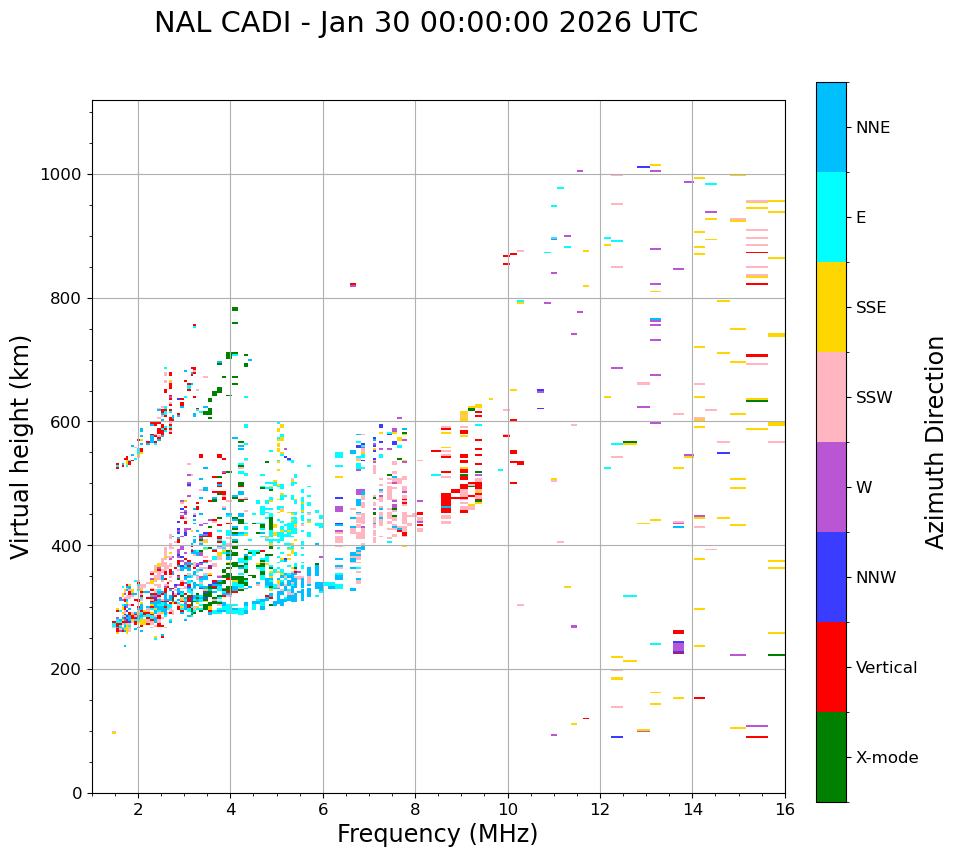 NAL CADI - Jan 30 00:00:00 2026 UTC

Virtual height (km)

1000
800
600
400
200
0

2
4
6
8
10
12
14
16

Frequency (MHz)

NNE
E
SSE
SSW
W
NNW
Vertical
X-mode

Azimuth Direction